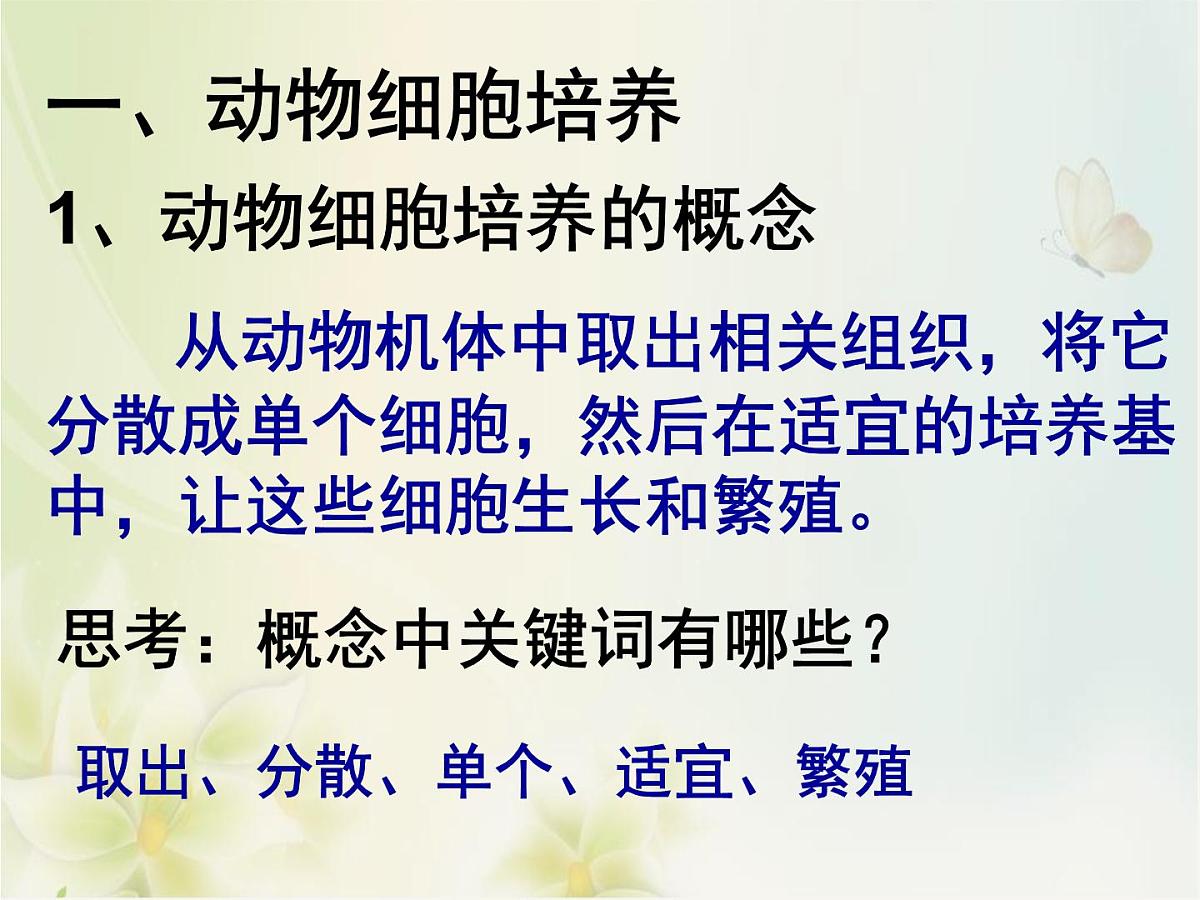 一、动物细胞培养

1、动物细胞培养的概念

从动物机体中取出相关组织，将它分散成单个细胞，然后在适宜的培养基中，让这些细胞生长和繁殖。

思考：概念中关键词有哪些？

取出、分散、单个、适宜、繁殖